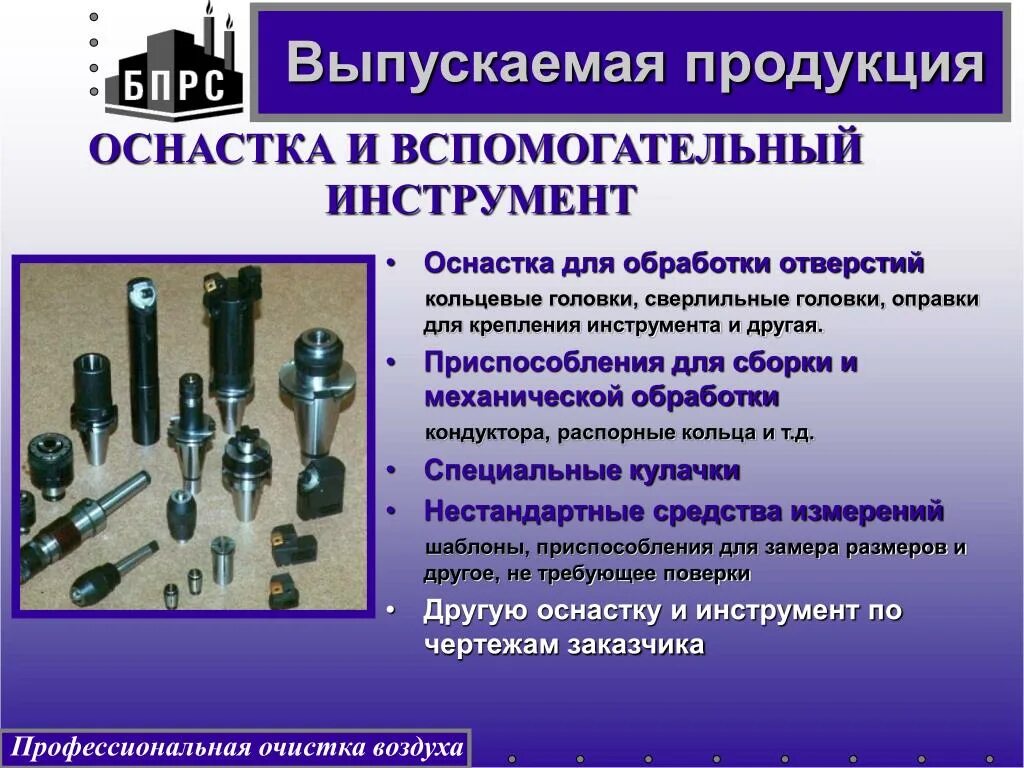 БПРС

Выпускаемая продукция

ОСНАСТКА И ВСПОМОГАТЕЛЬНЫЙ ИНСТРУМЕНТ

• Оснастка для обработки отверстий

кольцевые головки, сверлильные головки, оправки для крепления инструмента и другая.

• Приспособления для сборки и механической обработки

кондуктора, распорные кольца и т.д.

• Специальные кулачки

• Нестандартные средства измерений

шаблоны, приспособления для замера размеров и другое, не требующее поверки

• Другую оснастку и инструмент по чертежам заказчика

Профессиональная очистка воздуха